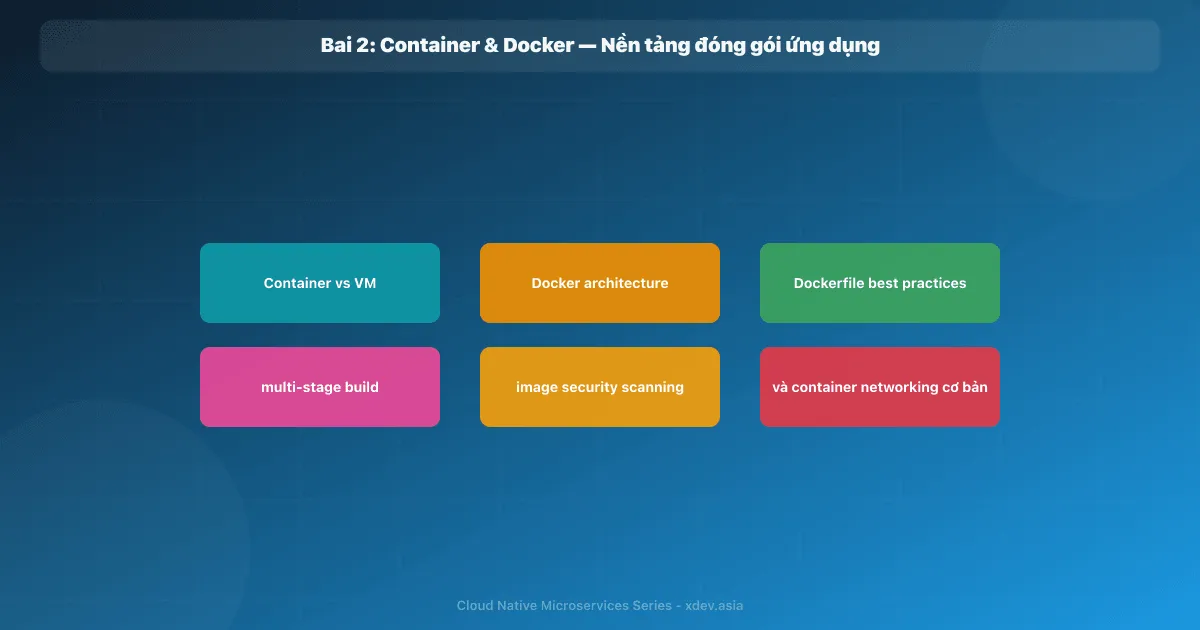 Bai 2: Container & Docker — Nền tảng đóng gói ứng dụng

Container vs VM

Docker architecture

Dockerfile best practices

multi-stage build

image security scanning

và container networking cơ bản

Cloud Native Microservices Series - xdev.asia